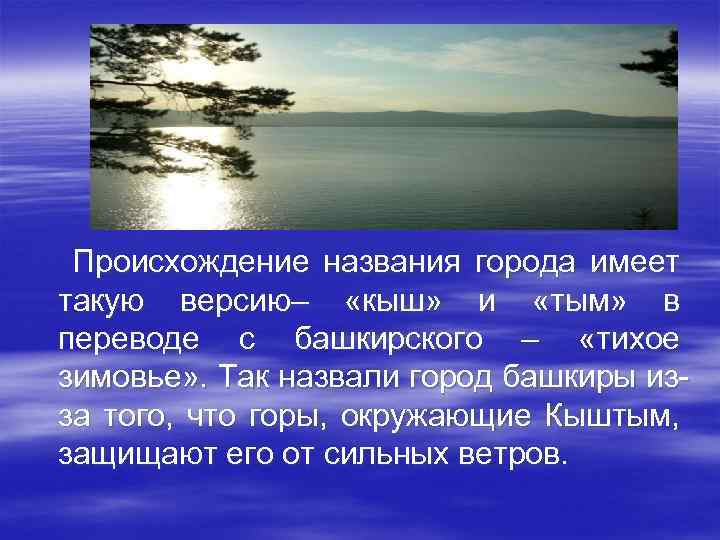 Происхождение названия города имеет такую версию– «кыш» и «тым» в переводе с башкирского – «тихое зимовье». Так назвали город башкиры из-за того, что горы, окружающие Кыштым, защищают его от сильных ветров.